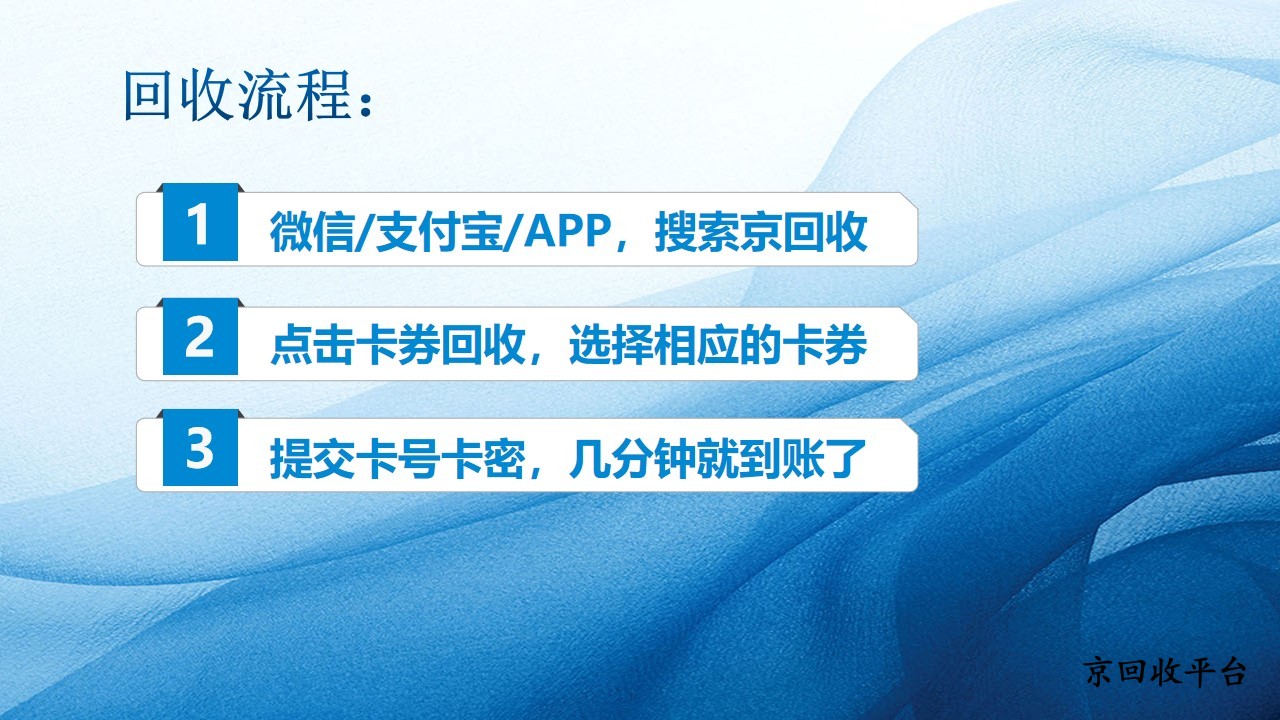 回收流程：

1 微信/支付宝/APP，搜索京回收

2 点击卡券回收，选择相应的卡券

3 提交卡号卡密，几分钟就到账了

京回收平台